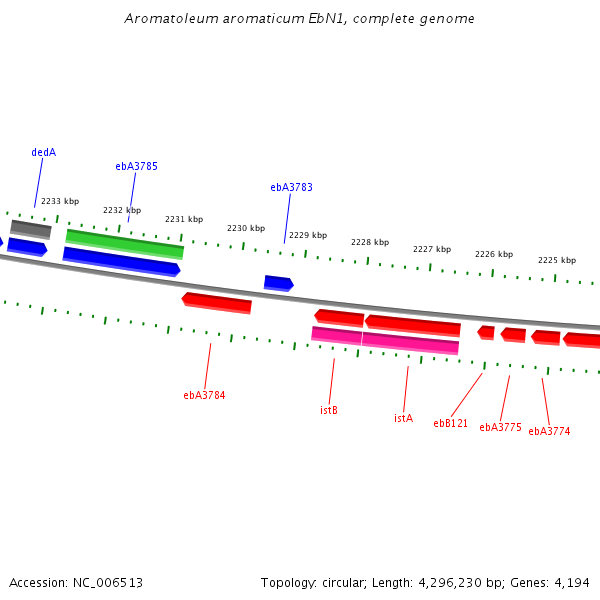 Aromatoleum aromaticum EbN1, complete genome

dedA

ebA3785

ebA3783

2233 kbp

2232 kbp

2231 kbp

2230 kbp

2229 kbp

2228 kbp

2227 kbp

2226 kbp

2225 kbp

ebA3784

istB

istA

ebB121

ebA3775

ebA3774

Accession: NC_006513

Topology: circular; Length: 4,296,230 bp; Genes: 4,194